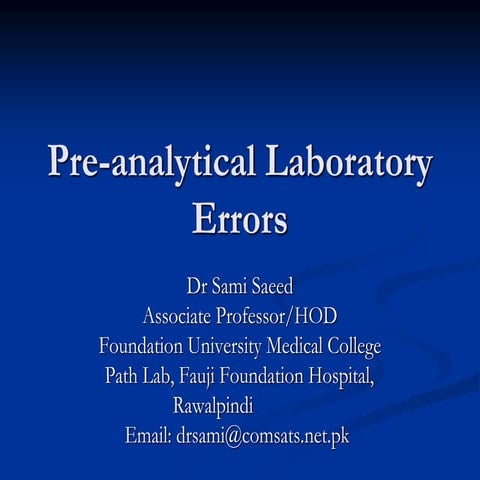 Pre-analytical Laboratory Errors

Dr Sami Saeed
Associate Professor/HOD
Foundation University Medical College
Path Lab, Fauji Foundation Hospital, Rawalpindi
Email: drsami@comsats.net.pk